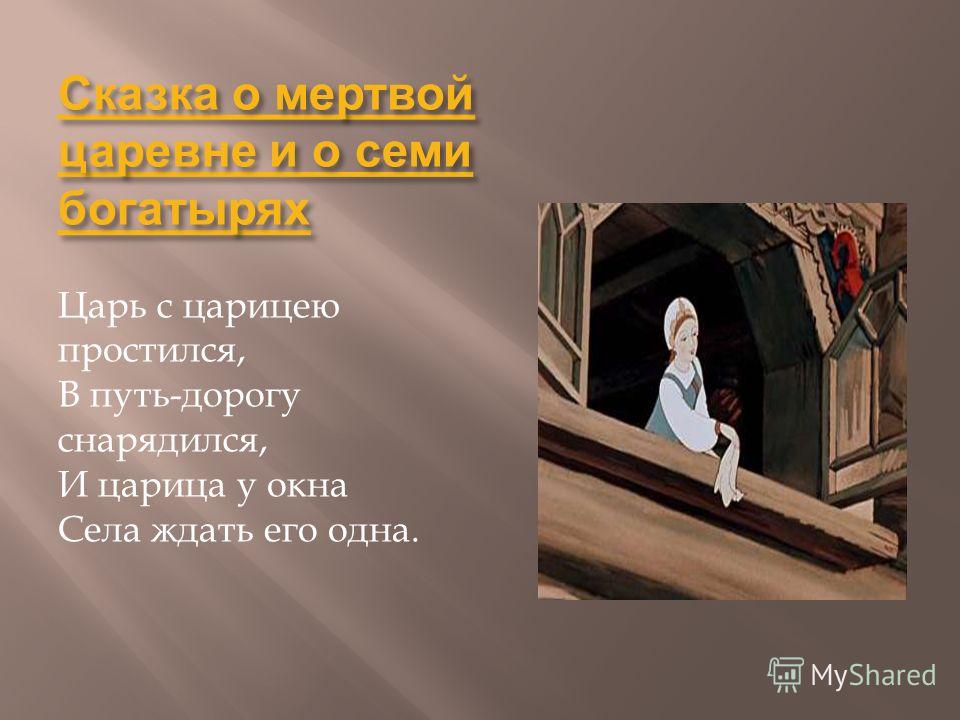 Сказка о мертвой царевне и о семи богатырях

Царь с царицею простился,
В путь-дорогу снарядился,
И царица у окна
Села ждать его одна.

MyShared